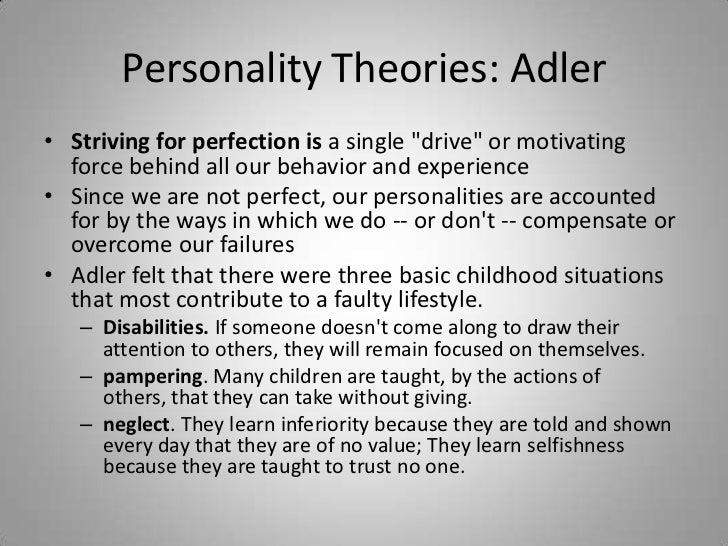 Personality Theories: Adler

• Striving for perfection is a single "drive" or motivating force behind all our behavior and experience
• Since we are not perfect, our personalities are accounted for by the ways in which we do -- or don't -- compensate or overcome our failures
• Adler felt that there were three basic childhood situations that most contribute to a faulty lifestyle.
– Disabilities. If someone doesn't come along to draw their attention to others, they will remain focused on themselves.
– pampering. Many children are taught, by the actions of others, that they can take without giving.
– neglect. They learn inferiority because they are told and shown every day that they are of no value; They learn selfishness because they are taught to trust no one.